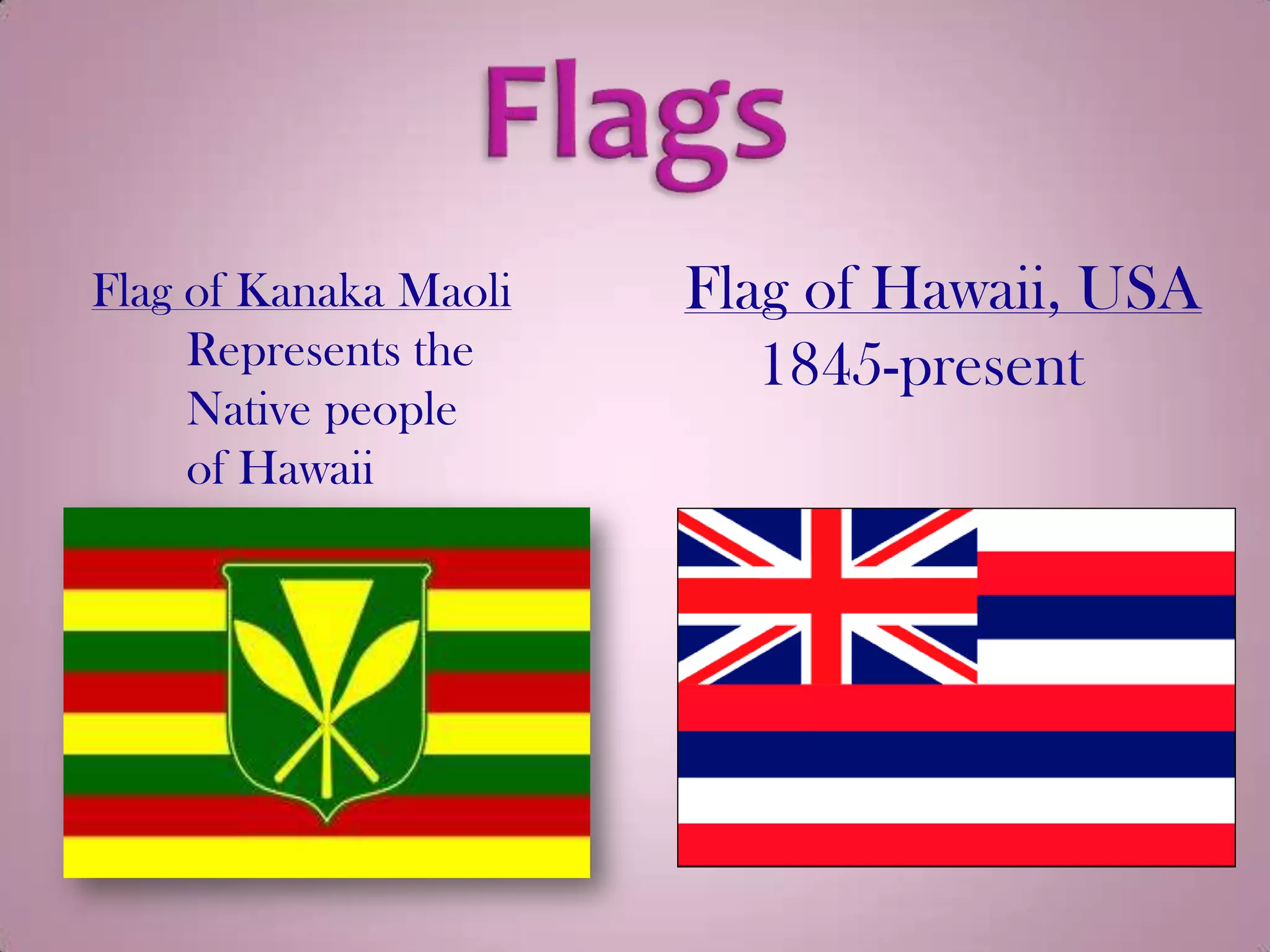 Flags

Flag of Kanaka Maoli
Represents the Native people of Hawaii

Flag of Hawaii, USA
1845-present